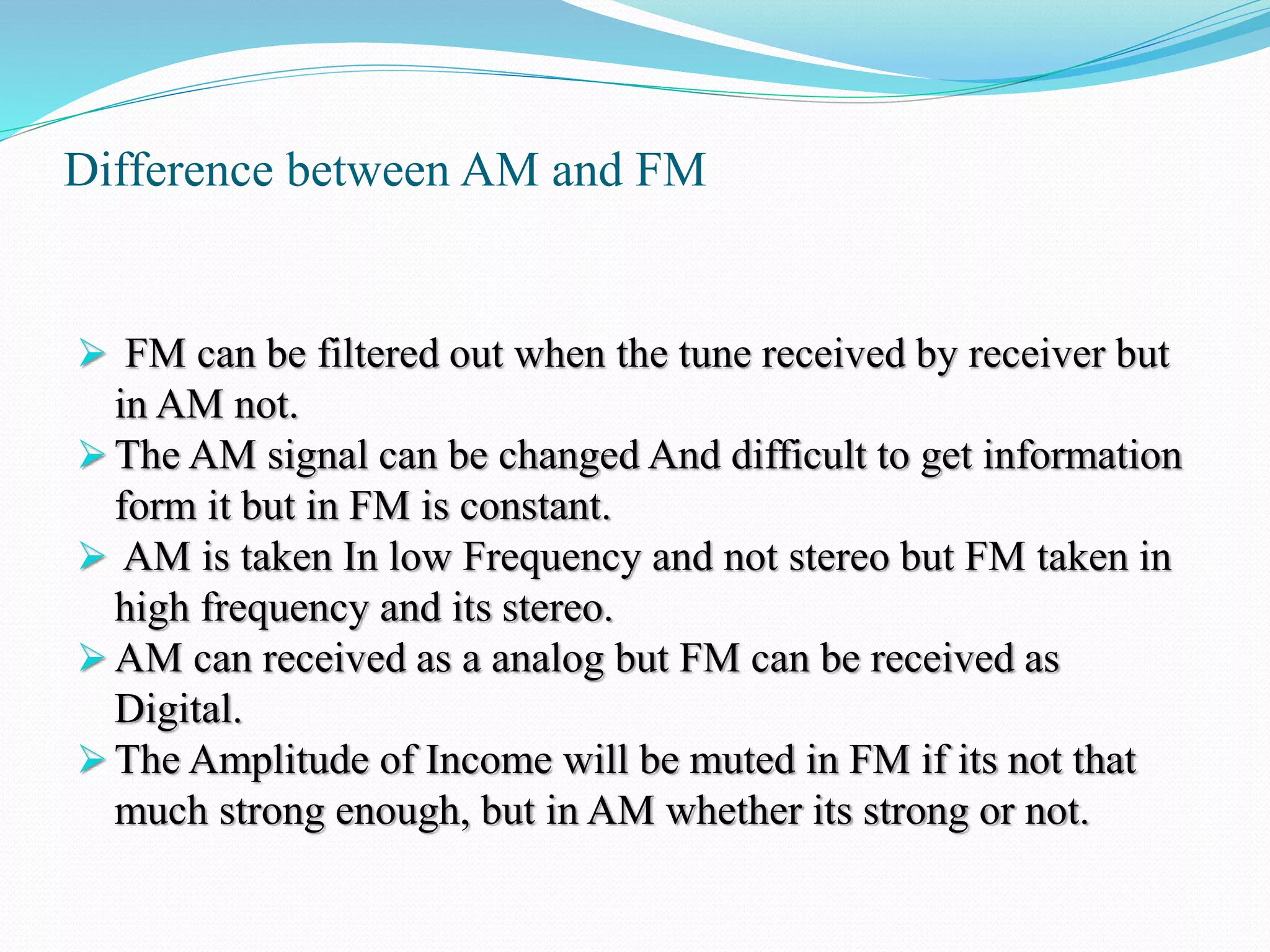 Difference between AM and FM

➢ FM can be filtered out when the tune received by receiver but in AM not.

➢ The AM signal can be changed And difficult to get information form it but in FM is constant.

➢ AM is taken In low Frequency and not stereo but FM taken in high frequency and its stereo.

➢ AM can received as a analog but FM can be received as Digital.

➢ The Amplitude of Income will be muted in FM if its not that much strong enough, but in AM whether its strong or not.